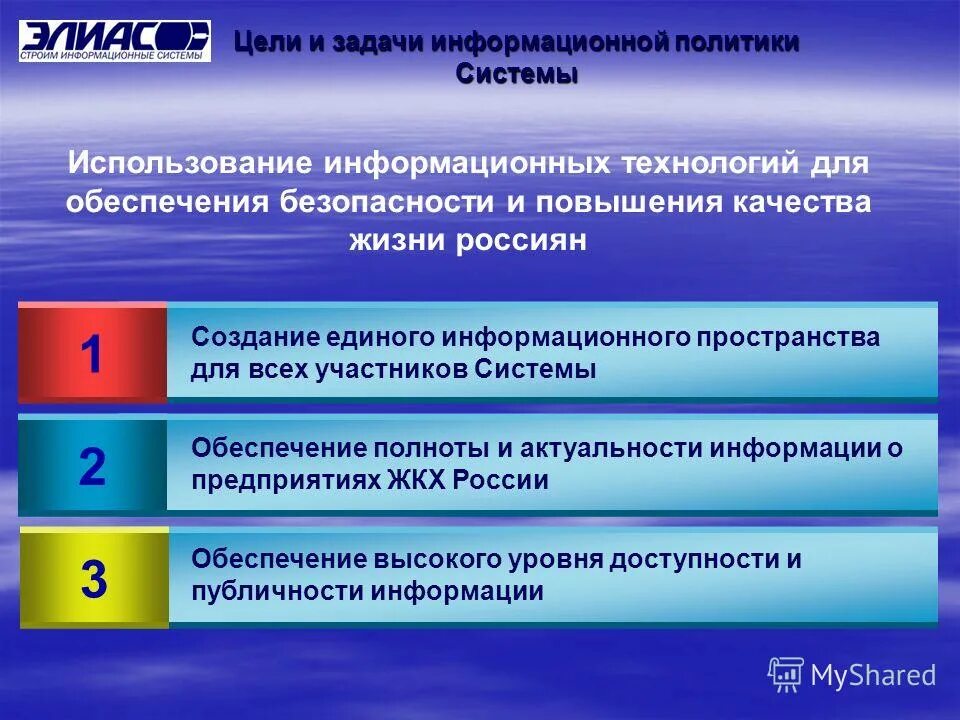 ЭЛИАС
СТРОИМ ИНФОРМАЦИОННЫЕ СИСТЕМЫ

Цели и задачи информационной политики Системы

Использование информационных технологий для обеспечения безопасности и повышения качества жизни россиян

1

Создание единого информационного пространства для всех участников Системы

2

Обеспечение полноты и актуальности информации о предприятиях ЖКХ России

3

Обеспечение высокого уровня доступности и публичности информации

MyShared